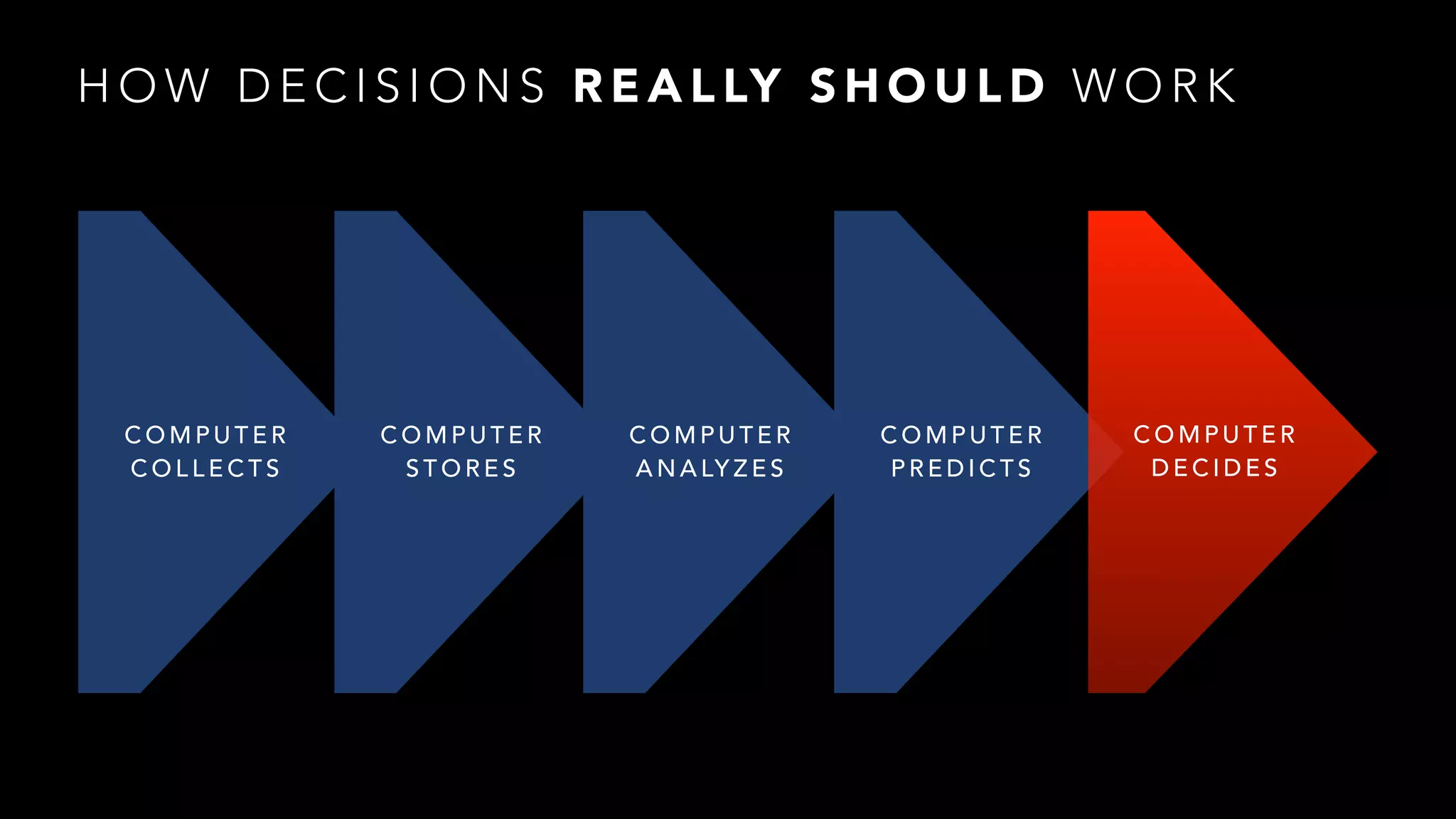 HOW DECISIONS REALLY SHOULD WORK

COMPUTER COLLECTS

COMPUTER STORES

COMPUTER ANALYZES

COMPUTER PREDICTS

COMPUTER DECIDES